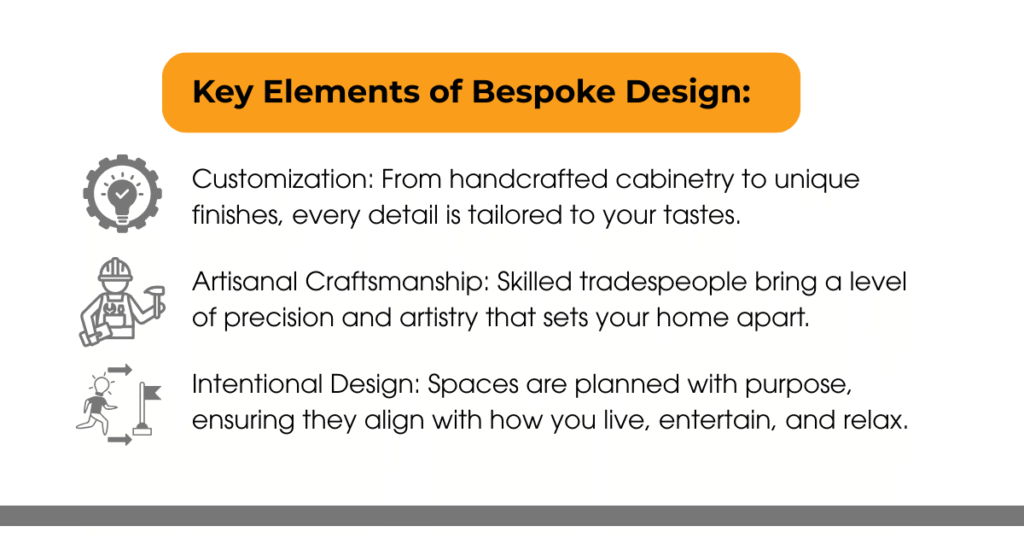 Key Elements of Bespoke Design:

Customization: From handcrafted cabinetry to unique finishes, every detail is tailored to your tastes.

Artisanal Craftsmanship: Skilled tradespeople bring a level of precision and artistry that sets your home apart.

Intentional Design: Spaces are planned with purpose, ensuring they align with how you live, entertain, and relax.